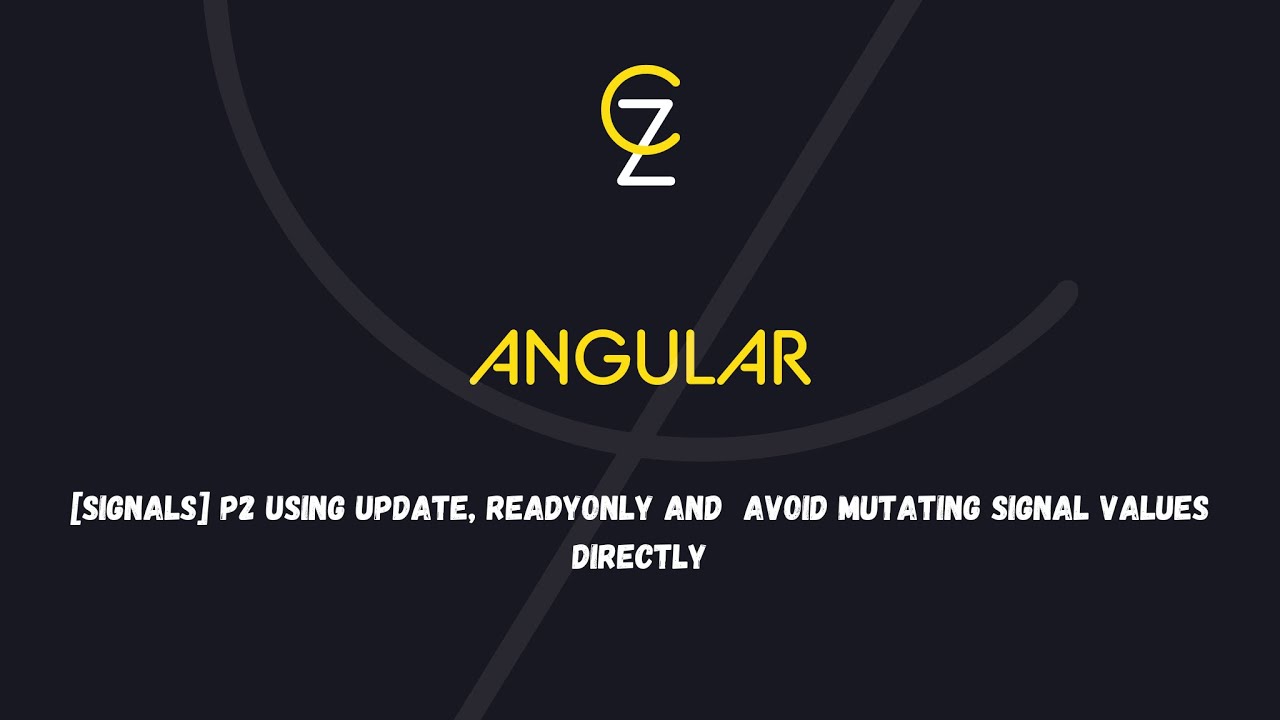 CZ

ANGULAR

[SIGNALS] P2 USING UPDATE, READYONLY AND AVOID MUTATING SIGNAL VALUES DIRECTLY